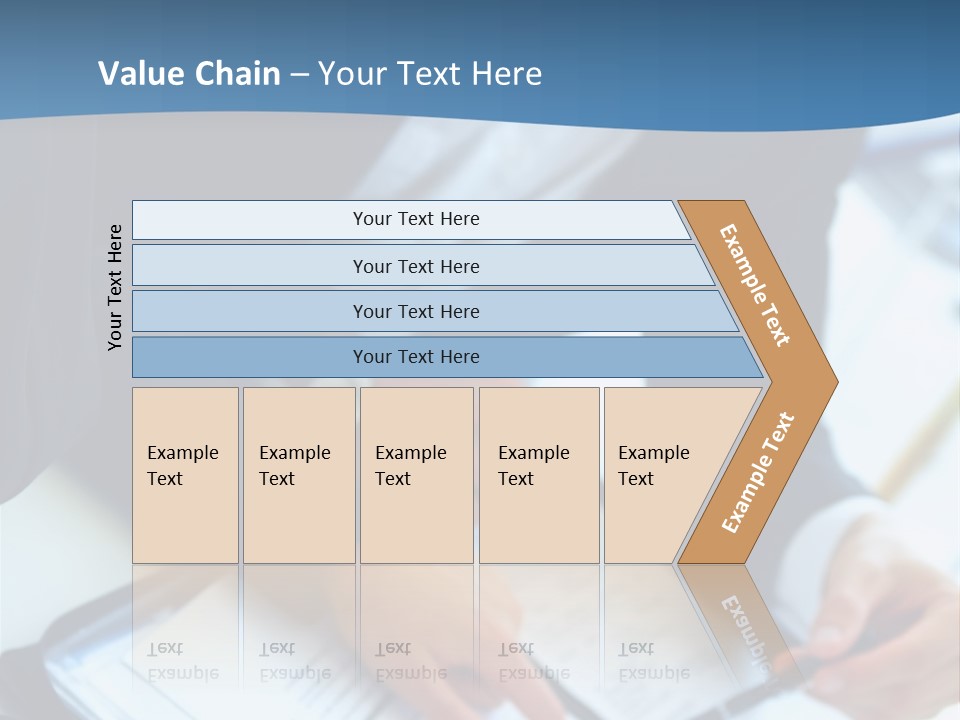 Value Chain – Your Text Here

Your Text Here

Your Text Here

Your Text Here

Your Text Here

Your Text Here

Example Text

Example Text

Example Text

Example Text

Example Text

Example Text

Example Text